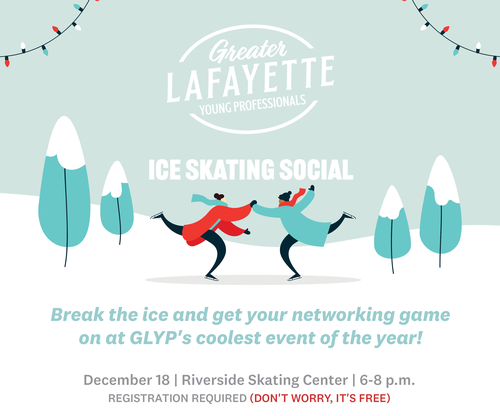 Greater
LAFAYETTE
YOUNG PROFESSIONALS

ICE SKATING SOCIAL

Break the ice and get your networking game on at GLYP's coolest event of the year!

December 18 | Riverside Skating Center | 6-8 p.m.
REGISTRATION REQUIRED (DON'T WORRY, IT'S FREE)